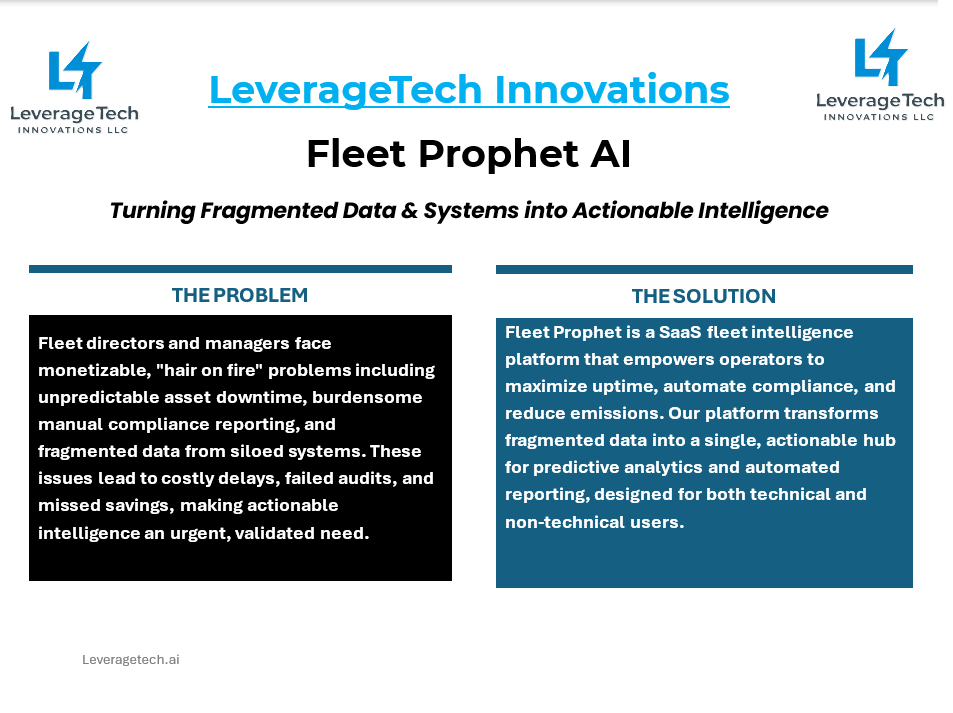 LeverageTech
INNOVATIONS LLC

LeverageTech Innovations

LeverageTech
INNOVATIONS LLC

Fleet Prophet AI

Turning Fragmented Data & Systems into Actionable Intelligence

THE PROBLEM

Fleet directors and managers face monetizable, "hair on fire" problems including unpredictable asset downtime, burdensome manual compliance reporting, and fragmented data from siloed systems. These issues lead to costly delays, failed audits, and missed savings, making actionable intelligence an urgent, validated need.

THE SOLUTION

Fleet Prophet is a SaaS fleet intelligence platform that empowers operators to maximize uptime, automate compliance, and reduce emissions. Our platform transforms fragmented data into a single, actionable hub for predictive analytics and automated reporting, designed for both technical and non-technical users.

Leveragetech.ai